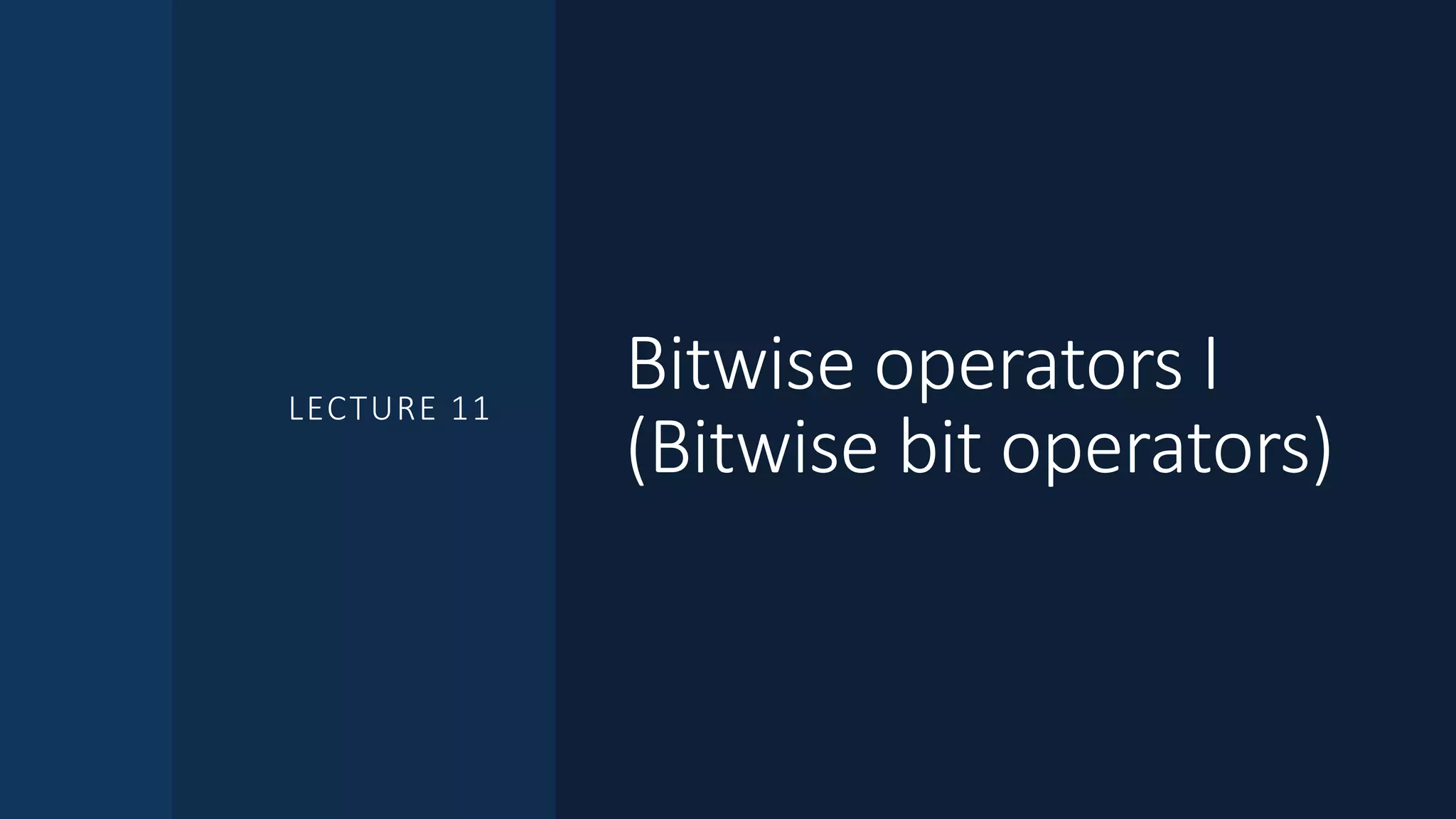 LECTURE 11

Bitwise operators I
(Bitwise bit operators)